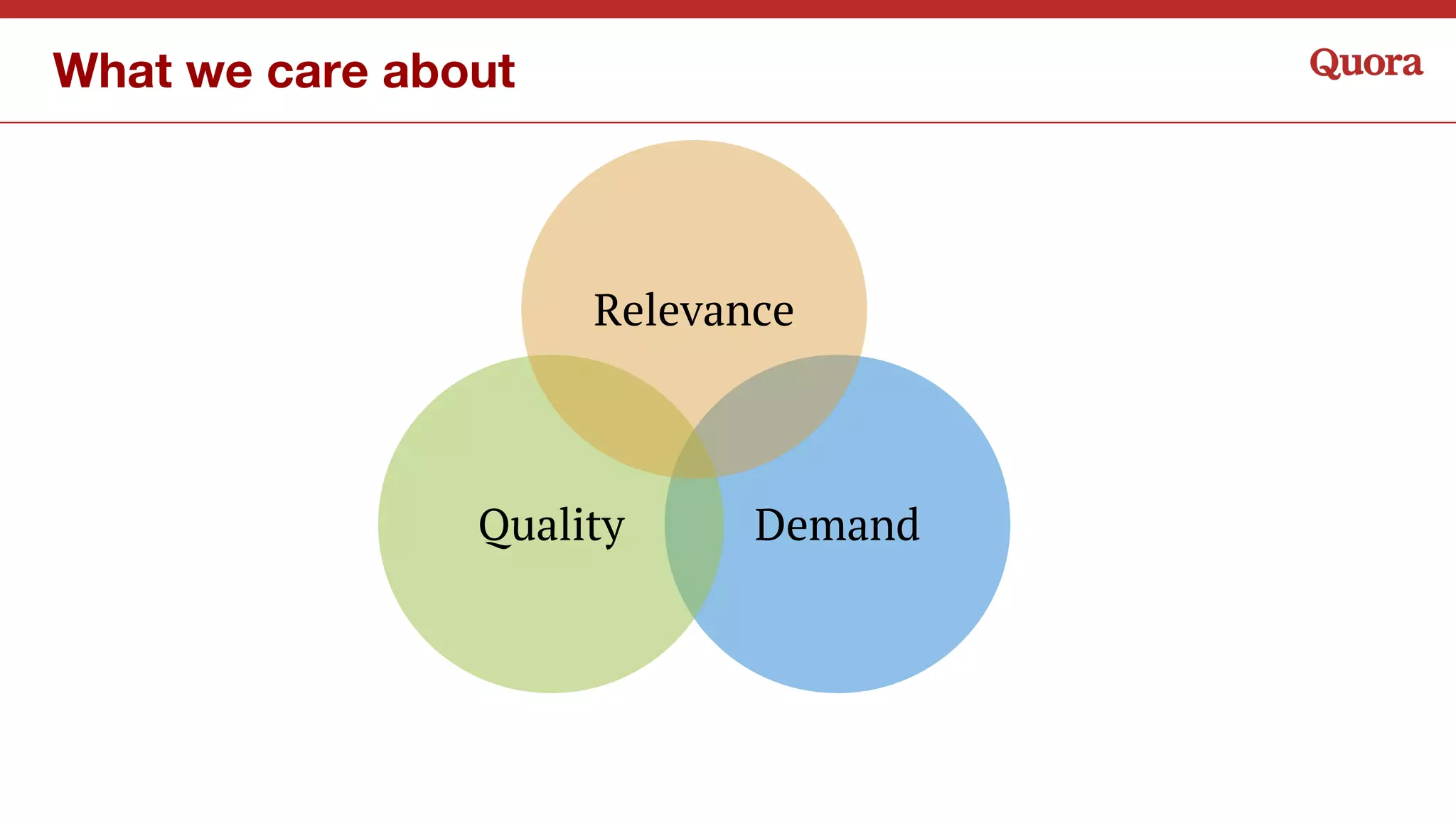 What we care about

Quora

Relevance

Quality

Demand